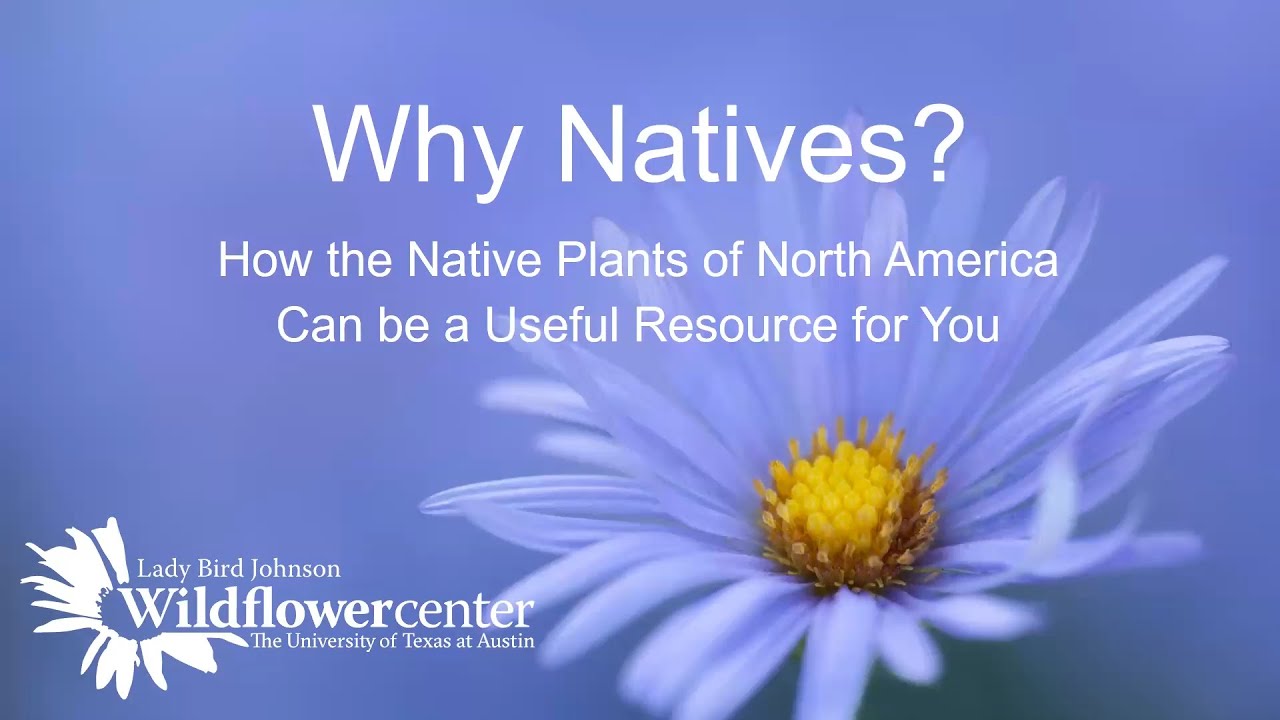 Why Natives?

How the Native Plants of North America Can be a Useful Resource for You

Lady Bird Johnson
Wildflowercenter
The University of Texas at Austin